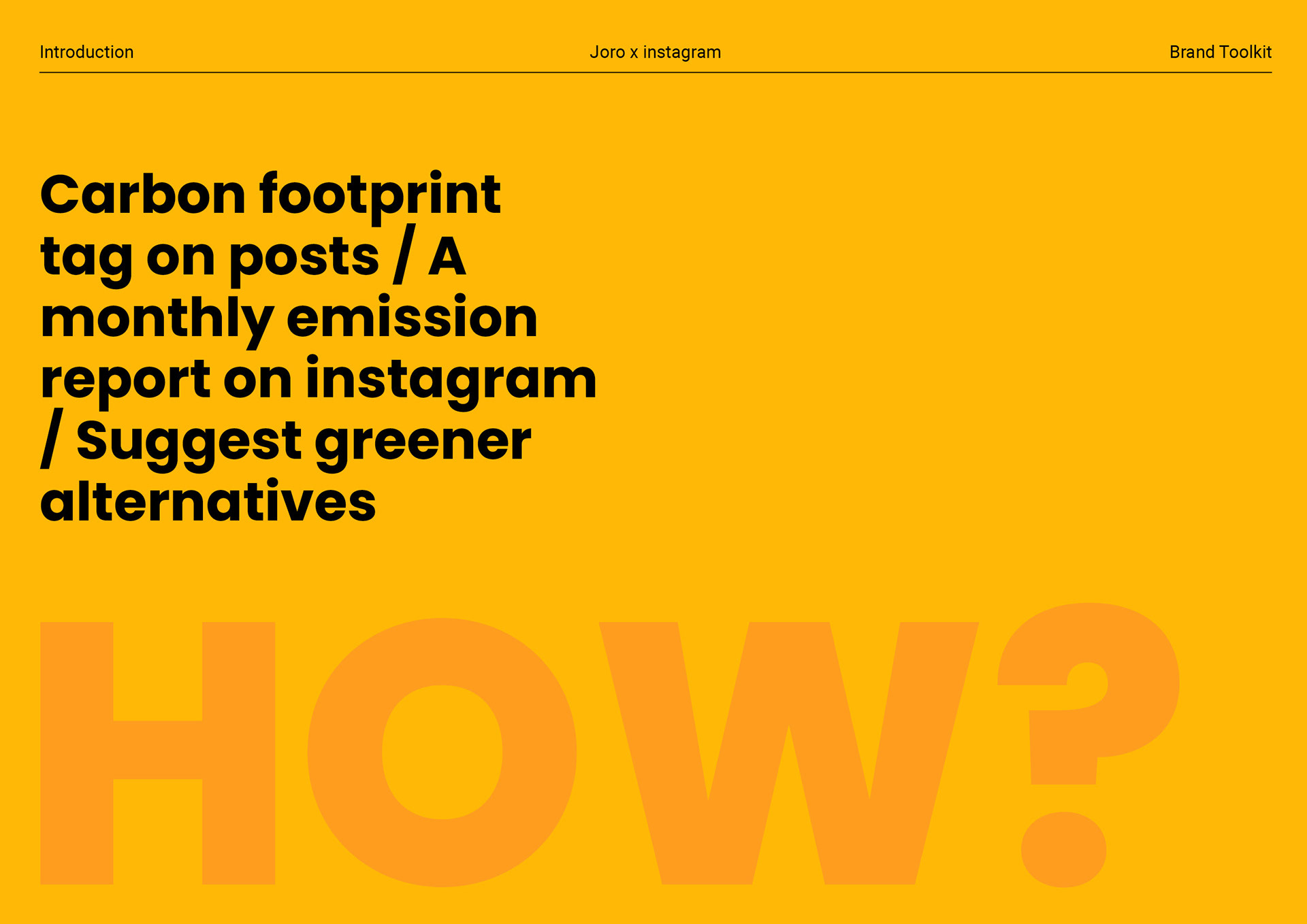 Introduction

Joro x instagram

Brand Toolkit

Carbon footprint tag on posts / A monthly emission report on instagram / Suggest greener alternatives

HOW?